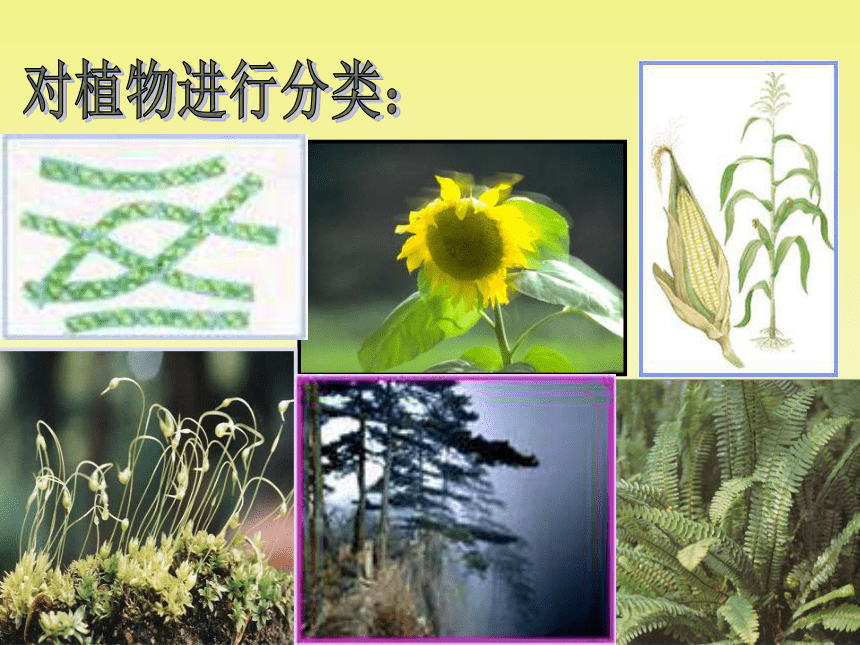 对植物进行分类: